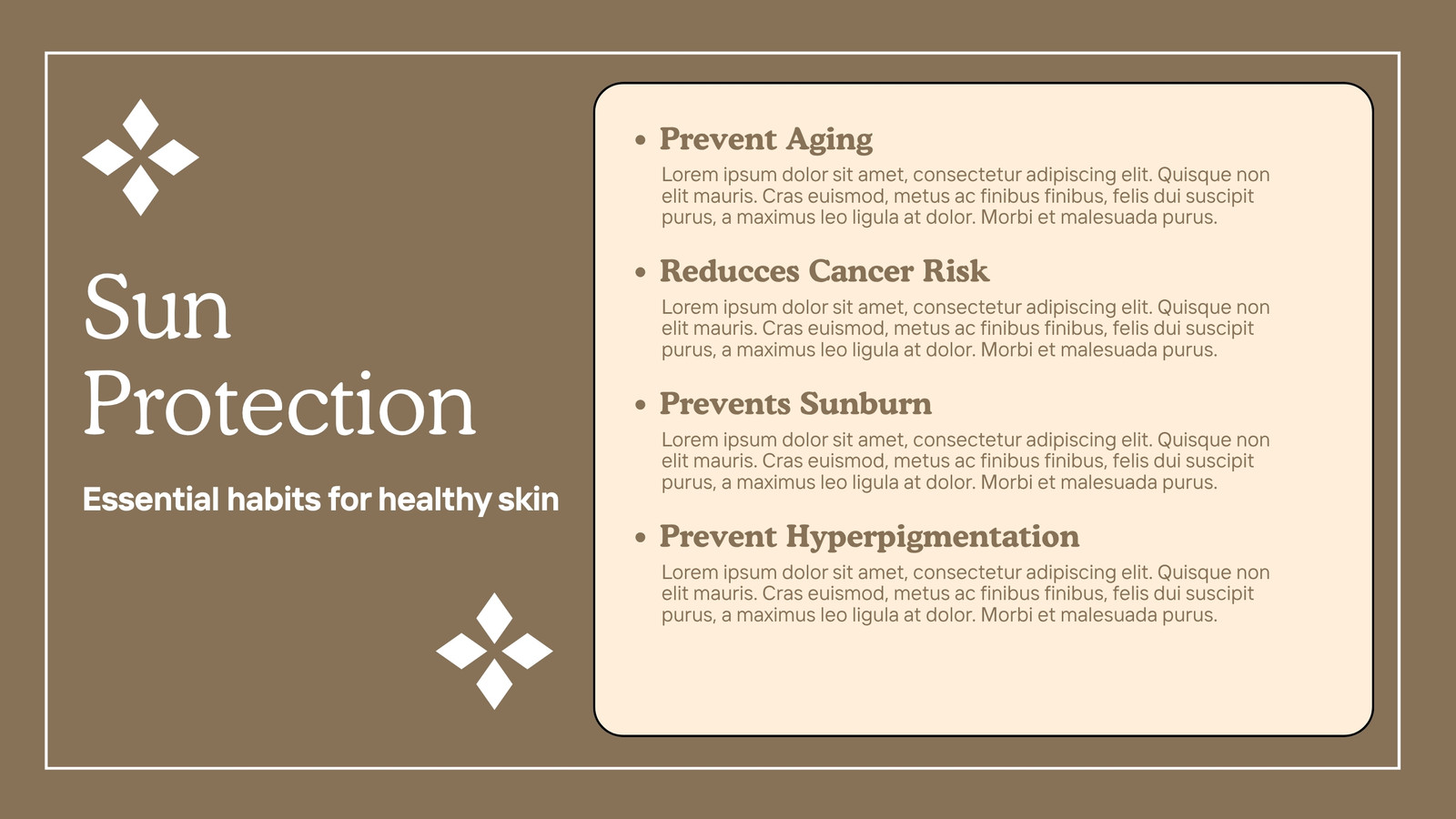 Sun Protection

Essential habits for healthy skin

• Prevent Aging
Lorem ipsum dolor sit amet, consectetur adipiscing elit. Quisque non elit mauris. Cras euismod, metus ac finibus finibus, felis dui suscipit purus, a maximus leo ligula at dolor. Morbi et malesuada purus.

• Reducces Cancer Risk
Lorem ipsum dolor sit amet, consectetur adipiscing elit. Quisque non elit mauris. Cras euismod, metus ac finibus finibus, felis dui suscipit purus, a maximus leo ligula at dolor. Morbi et malesuada purus.

• Prevents Sunburn
Lorem ipsum dolor sit amet, consectetur adipiscing elit. Quisque non elit mauris. Cras euismod, metus ac finibus finibus, felis dui suscipit purus, a maximus leo ligula at dolor. Morbi et malesuada purus.

• Prevent Hyperpigmentation
Lorem ipsum dolor sit amet, consectetur adipiscing elit. Quisque non elit mauris. Cras euismod, metus ac finibus finibus, felis dui suscipit purus, a maximus leo ligula at dolor. Morbi et malesuada purus.